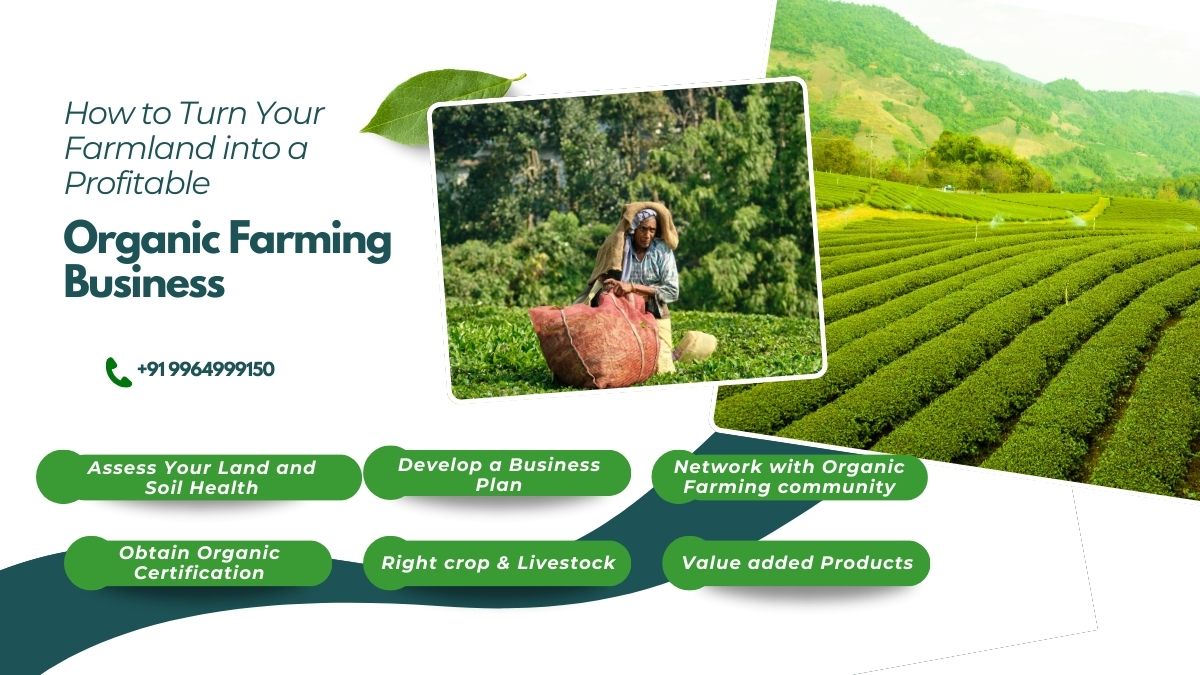 How to Turn Your Farmland into a Profitable

Organic Farming Business

+91 9964999150

Assess Your Land and Soil Health

Develop a Business Plan

Network with Organic Farming community

Obtain Organic Certification

Right crop & Livestock

Value added Products